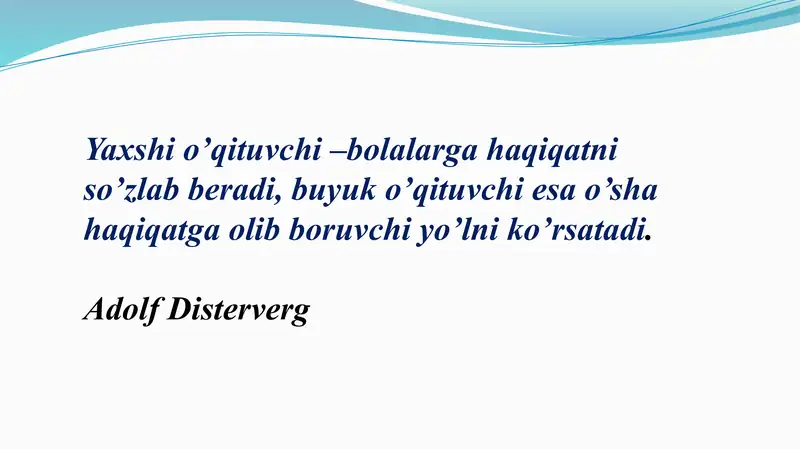 Yaxshi o’qituvchi –bolalarga haqiqatni so’zlab beradi, buyuk o’qituvchi esa o’sha haqiqatga olib boruvchi yo’lni ko’rsatadi.

Adolf Disterverg